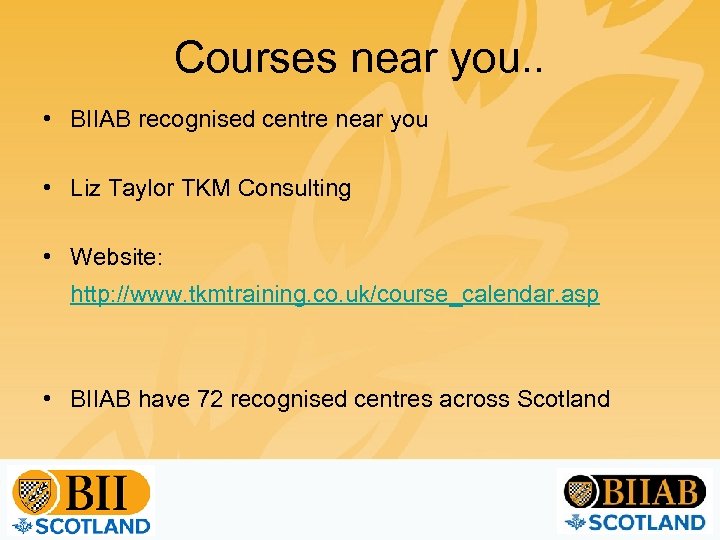 Courses near you..

• BIIAB recognised centre near you

• Liz Taylor TKM Consulting

• Website: http://www.tkmtraining.co.uk/course_calendar.asp

• BIIAB have 72 recognised centres across Scotland

BII SCOTLAND

BIIAB SCOTLAND